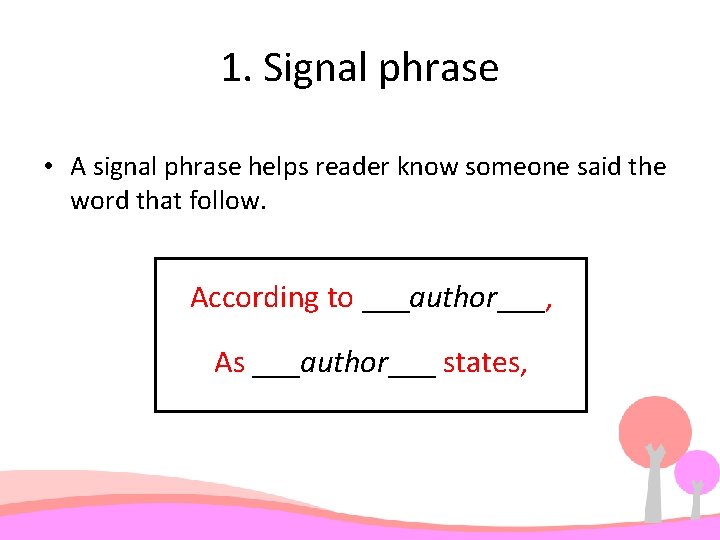 1. Signal phrase

• A signal phrase helps reader know someone said the word that follow.

According to ___author___,

As ___author___ states,